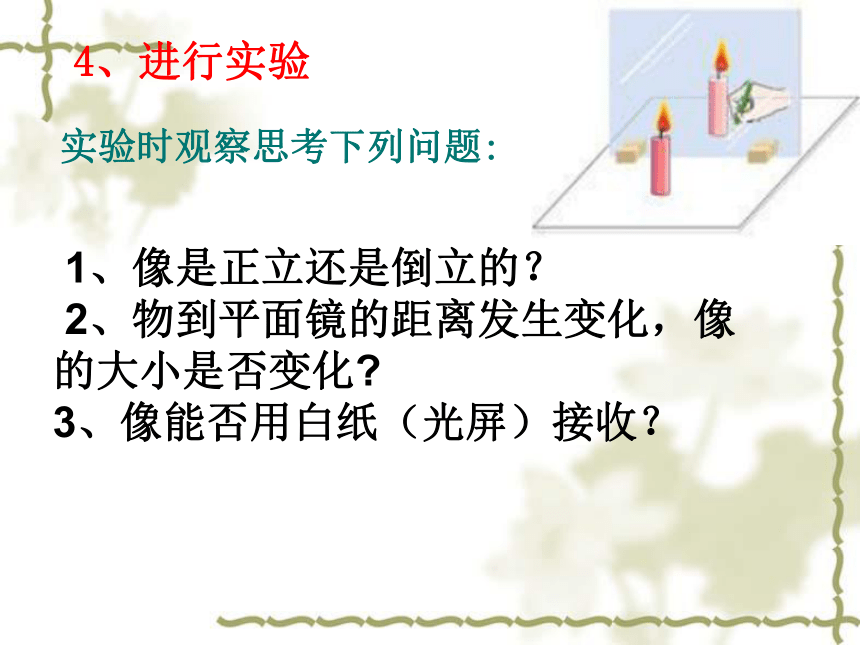 4、进行实验

实验时观察思考下列问题:

1、像是正立还是倒立的?
2、物到平面镜的距离发生变化，像的大小是否变化?
3、像能否用白纸（光屏）接收?